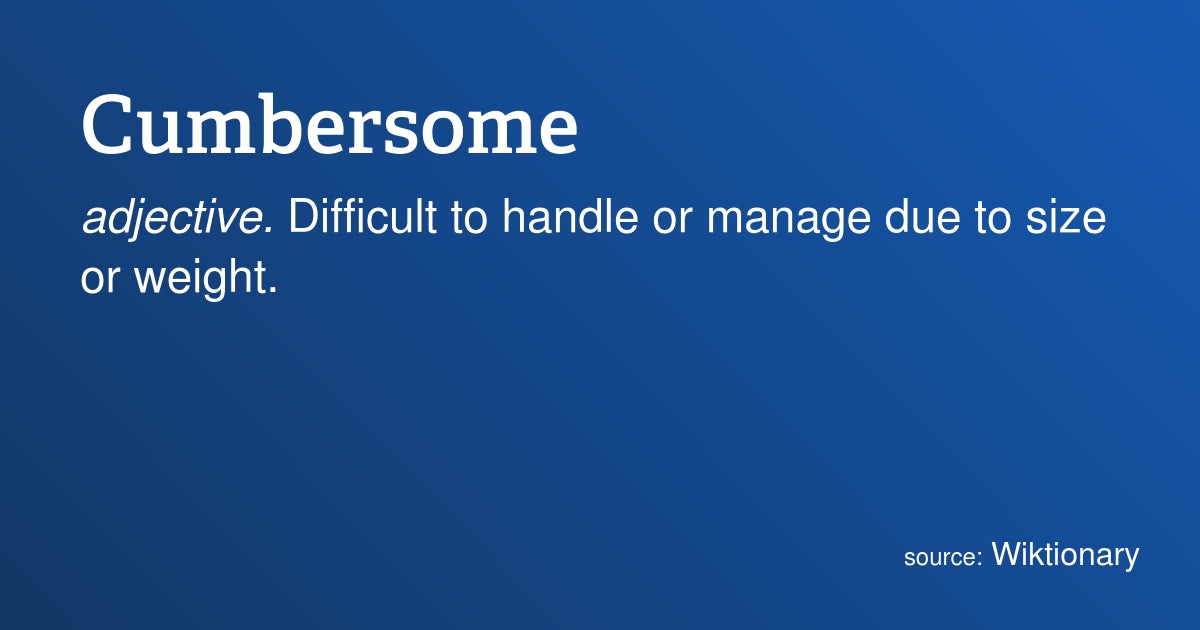 Cumbersome

adjective. Difficult to handle or manage due to size or weight.

source: Wiktionary